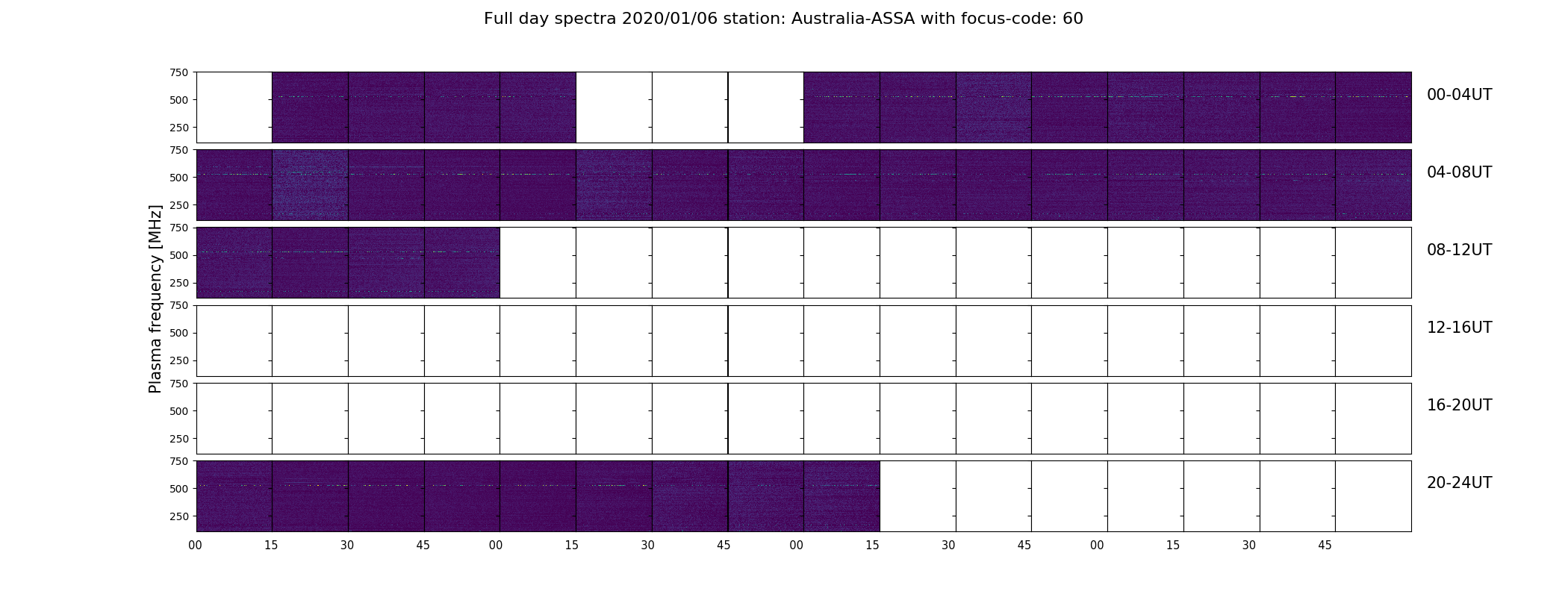 Full day spectra 2020/01/06 station: Australia-ASSA with focus-code: 60

Plasma frequency [MHz]

750
500
250
00-04UT

750
500
250
04-08UT

750
500
250
08-12UT

750
500
250
12-16UT

750
500
250
16-20UT

750
500
250
20-24UT

00 15 30 45 00 15 30 45 00 15 30 45 00 15 30 45